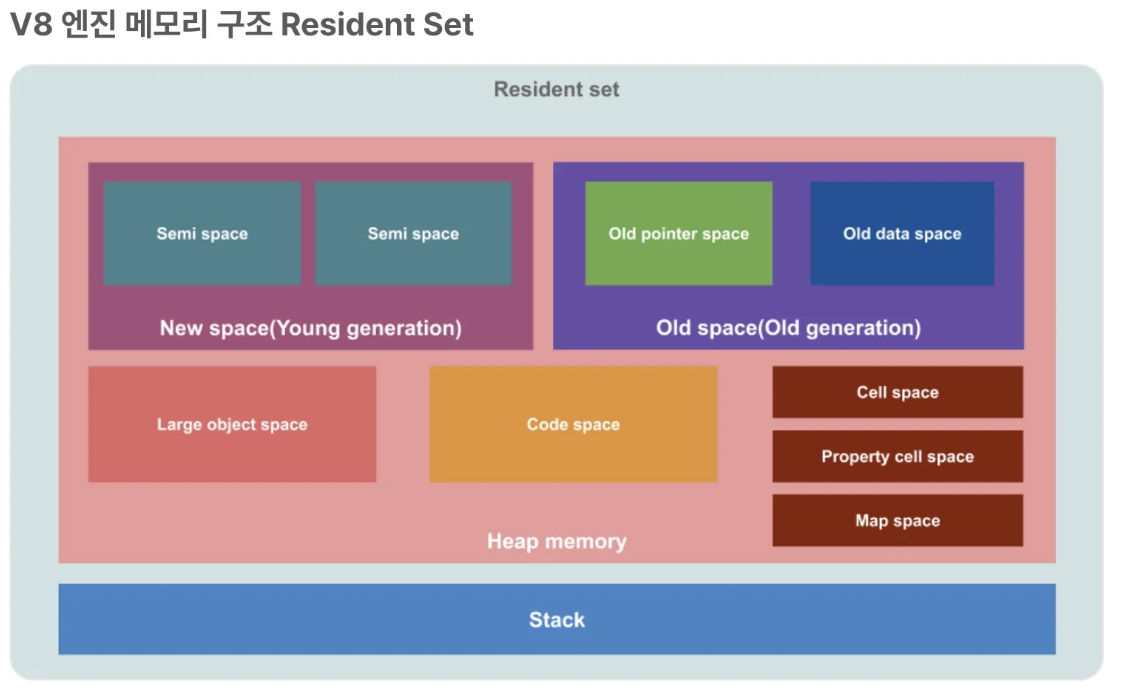 V8 엔진 메모리 구조 Resident Set

Resident set

Semi space

Semi space

New space(Young generation)

Old pointer space

Old data space

Old space(Old generation)

Large object space

Code space

Cell space

Property cell space

Map space

Heap memory

Stack